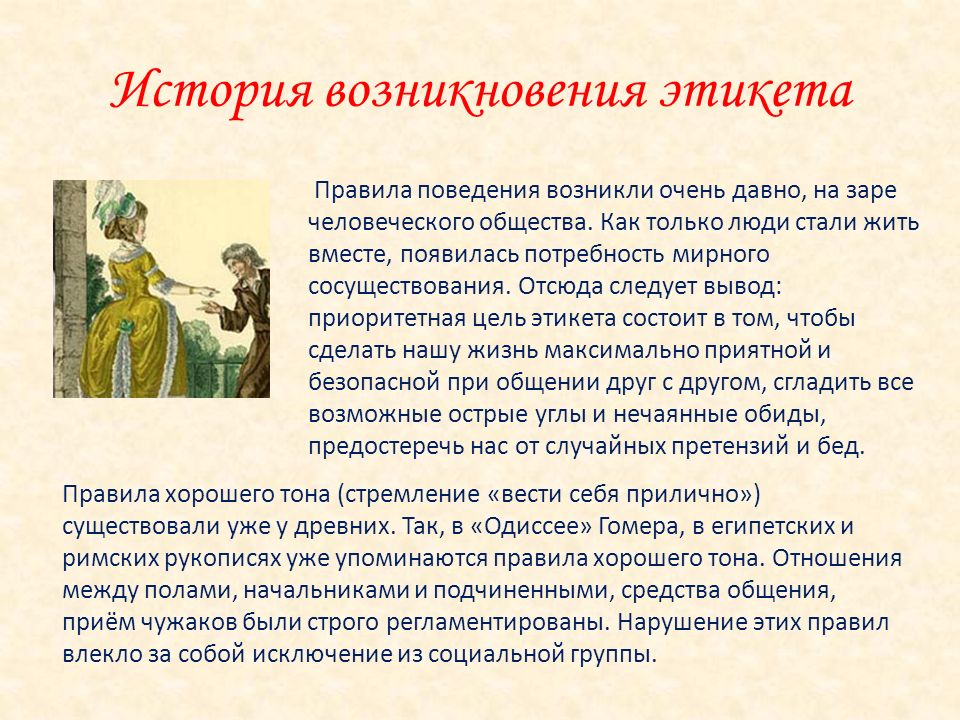 История возникновения этикета

Правила поведения возникли очень давно, на заре человеческого общества. Как только люди стали жить вместе, появилась потребность мирного сосуществования. Отсюда следует вывод: приоритетная цель этикета состоит в том, чтобы сделать нашу жизнь максимально приятной и безопасной при общении друг с другом, сгладить все возможные острые углы и нечаянные обиды, предостеречь нас от случайных претензий и бед.

Правила хорошего тона (стремление «вести себя прилично») существовали уже у древних. Так, в «Одиссее» Гомера, в египетских и римских рукописях уже упоминаются правила хорошего тона. Отношения между полами, начальниками и подчиненными, средства общения, приём чужаков были строго регламентированы. Нарушение этих правил влекло за собой исключение из социальной группы.